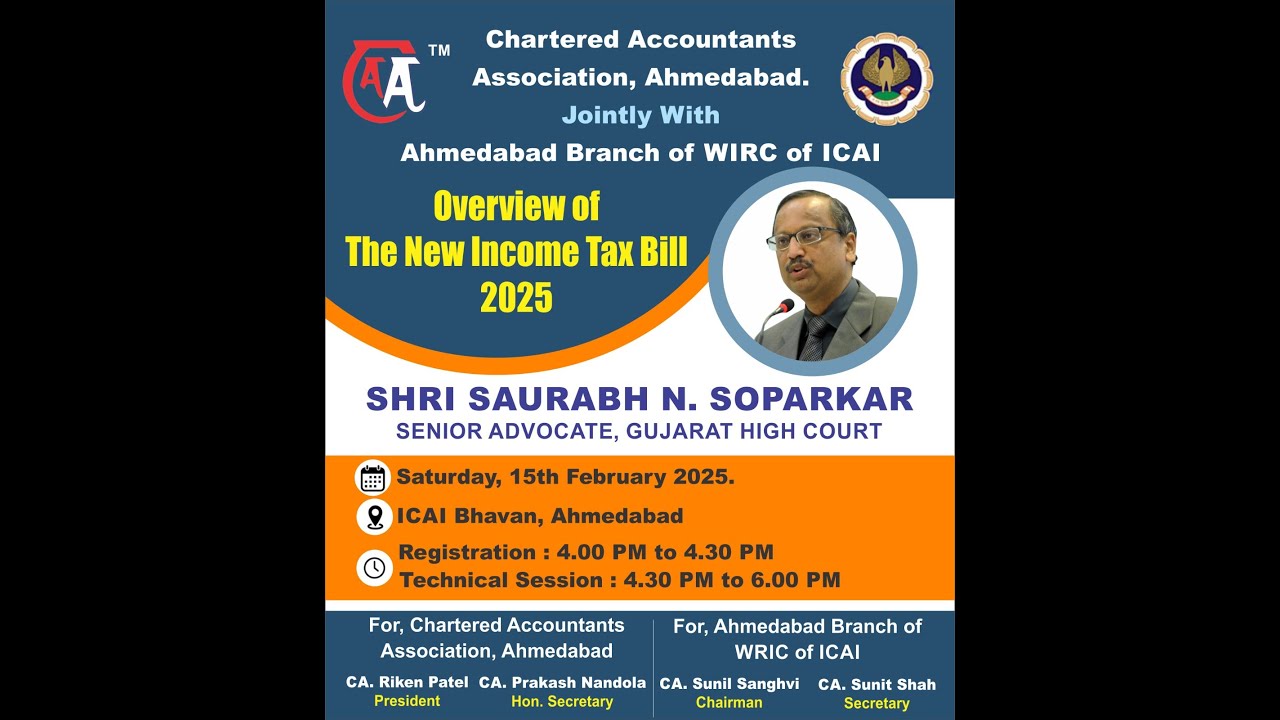 CAA TM

Chartered Accountants Association, Ahmedabad.

Jointly With

Ahmedabad Branch of WIRC of ICAI

Overview of The New Income Tax Bill 2025

SHRI SAURABH N. SOPARKAR

SENIOR ADVOCATE, GUJARAT HIGH COURT

Saturday, 15th February 2025.

ICAI Bhavan, Ahmedabad

Registration : 4.00 PM to 4.30 PM
Technical Session : 4.30 PM to 6.00 PM

For, Chartered Accountants Association, Ahmedabad

CA. Riken Patel
President

CA. Prakash Nandola
Hon. Secretary

For, Ahmedabad Branch of WRIC of ICAI

CA. Sunil Sanghvi
Chairman

CA. Sunit Shah
Secretary